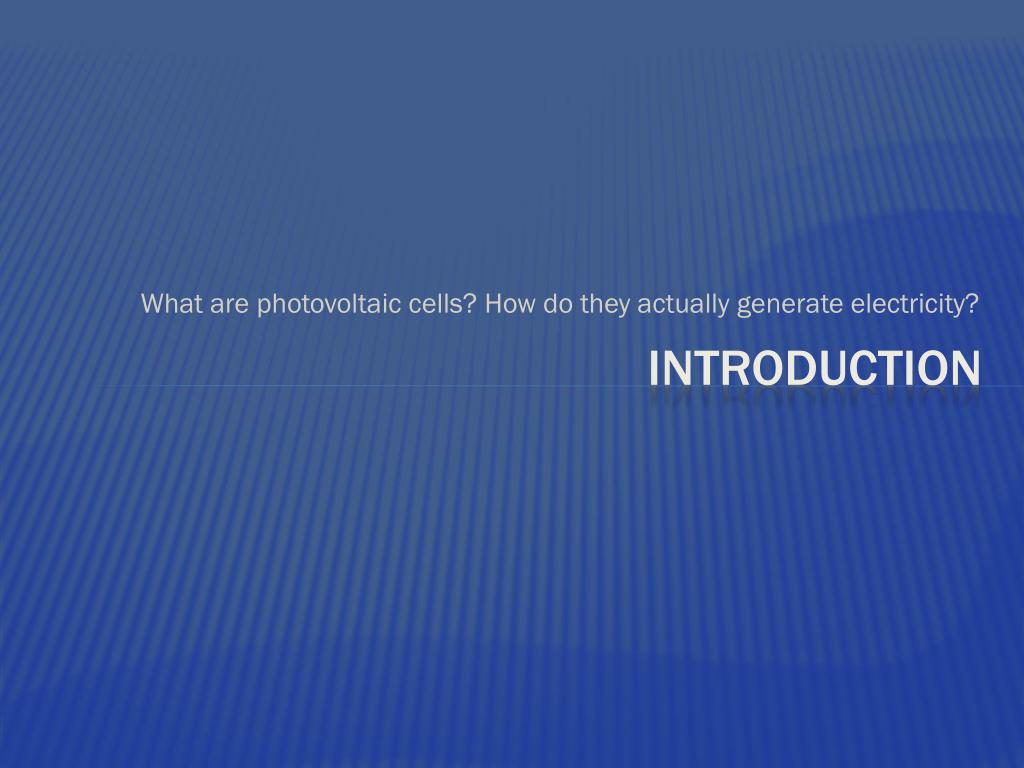 What are photovoltaic cells? How do they actually generate electricity?

INTRODUCTION